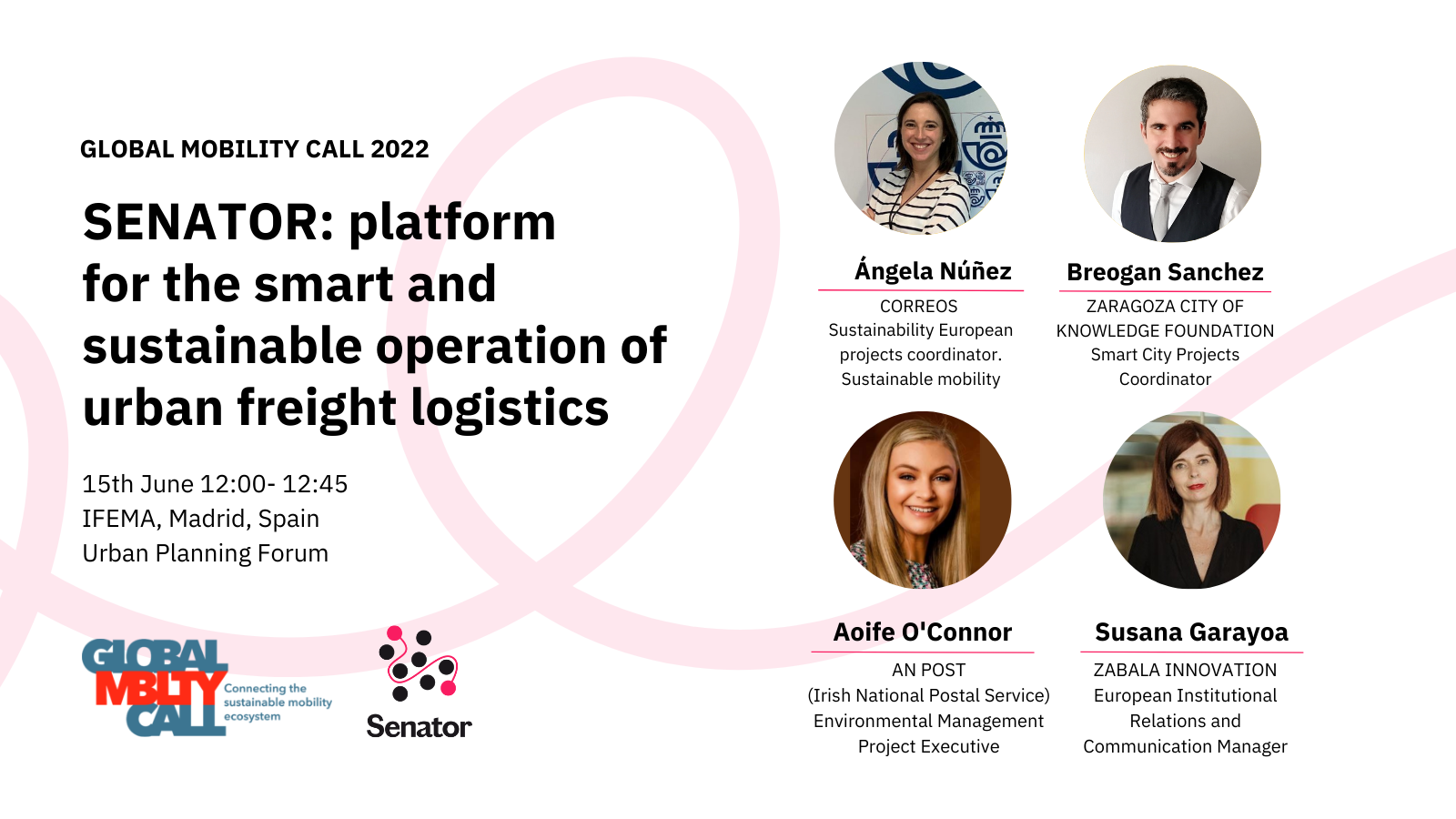 GLOBAL MOBILITY CALL 2022

SENATOR: platform for the smart and sustainable operation of urban freight logistics

15th June 12:00- 12:45
IFEMA, Madrid, Spain
Urban Planning Forum

GLOBAL MBLTY CALL
Connecting the sustainable mobility ecosystem

Senator

Ángela Núñez
CORREOS
Sustainability European projects coordinator. Sustainable mobility

Breogan Sanchez
ZARAGOZA CITY OF KNOWLEDGE FOUNDATION
Smart City Projects Coordinator

Aoife O'Connor
AN POST
(Irish National Postal Service)
Environmental Management Project Executive

Susana Garayoa
ZABALA INNOVATION
European Institutional Relations and Communication Manager